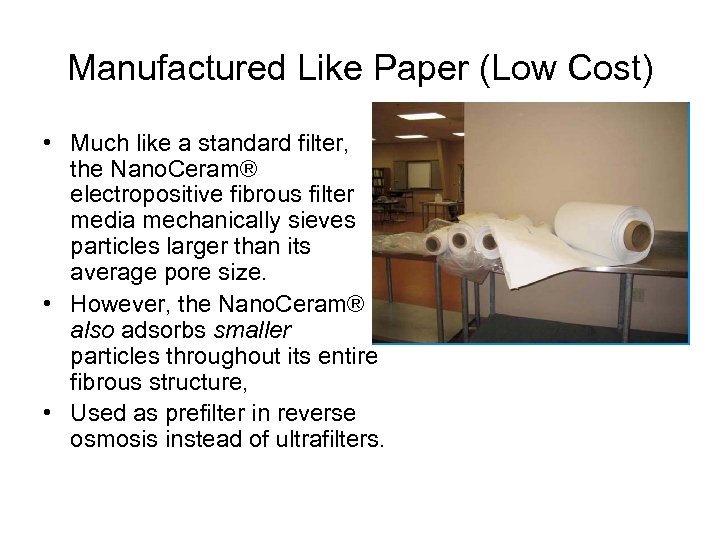 Manufactured Like Paper (Low Cost)

• Much like a standard filter, the NanoCeram® electropositive fibrous filter media mechanically sieves particles larger than its average pore size.
• However, the NanoCeram® also adsorbs smaller particles throughout its entire fibrous structure,
• Used as prefilter in reverse osmosis instead of ultrafilters.